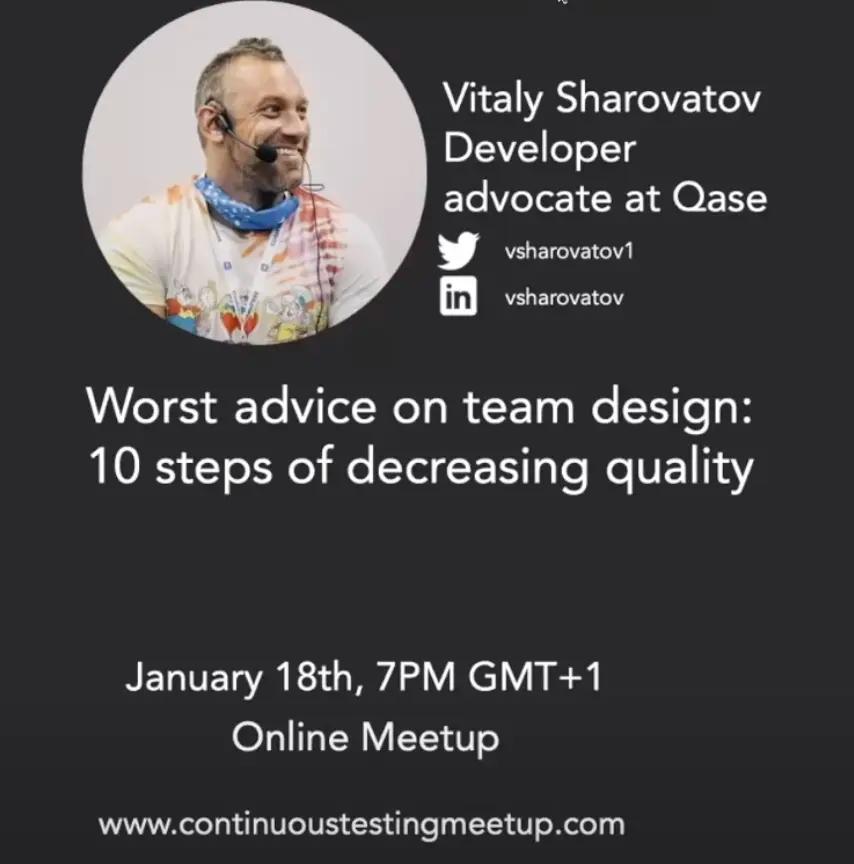 Vitaly Sharovatov
Developer advocate at Qase

vsharovatov1

in vsharovatov

Worst advice on team design: 10 steps of decreasing quality

January 18th, 7PM GMT+1
Online Meetup

www.continuoustestingmeetup.com